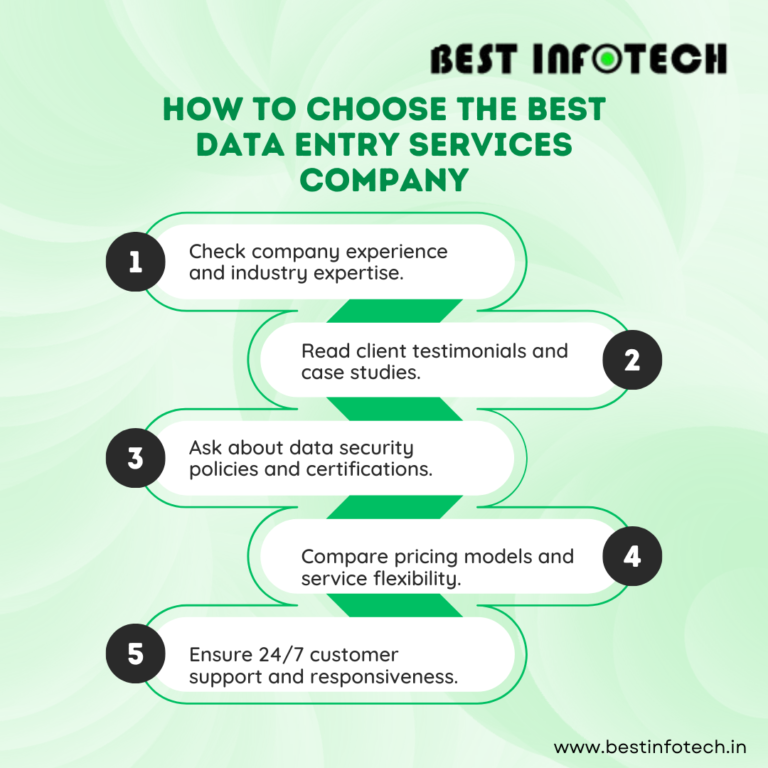 BEST INFOTECH

HOW TO CHOOSE THE BEST DATA ENTRY SERVICES COMPANY

1
Check company experience and industry expertise.

Read client testimonials and case studies.
2

3
Ask about data security policies and certifications.

Compare pricing models and service flexibility.
4

5
Ensure 24/7 customer support and responsiveness.

www.bestinfotech.in